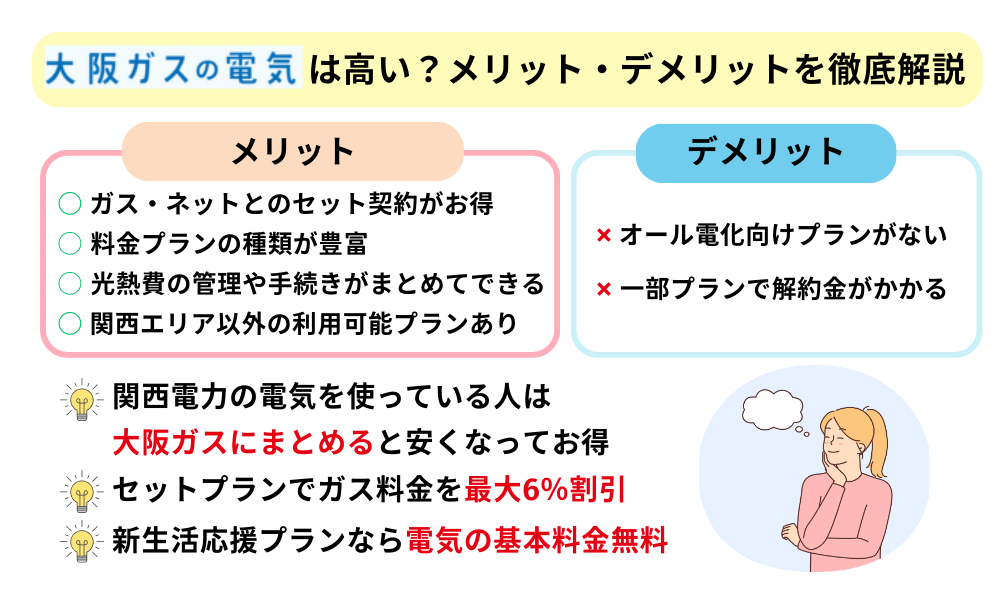 大阪ガスの電気は高い？メリット・デメリットを徹底解説

メリット

○ ガス・ネットとのセット契約がお得
○ 料金プランの種類が豊富
○ 光熱費の管理や手続きがまとめてできる
○ 関西エリア以外の利用可能プランあり

デメリット

× オール電化向けプランがない
× 一部プランで解約金がかかる

関西電力の電気を使っている人は大阪ガスにまとめると安くなってお得

セットプランでガス料金を最大6%割引

新生活応援プランなら電気の基本料金無料